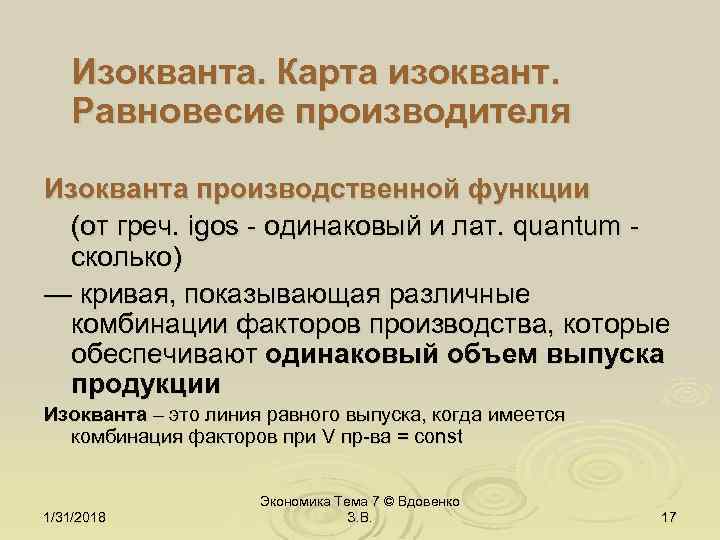 Изокванта. Карта изоквант. Равновесие производителя

Изокванта производственной функции

(от греч. igos - одинаковый и лат. quantum - сколько)

— кривая, показывающая различные комбинации факторов производства, которые обеспечивают одинаковый объем выпуска продукции

Изокванта – это линия равного выпуска, когда имеется комбинация факторов при V пр-ва = const

1/31/2018

Экономика Тема 7 © Вдовенко З.В.

17